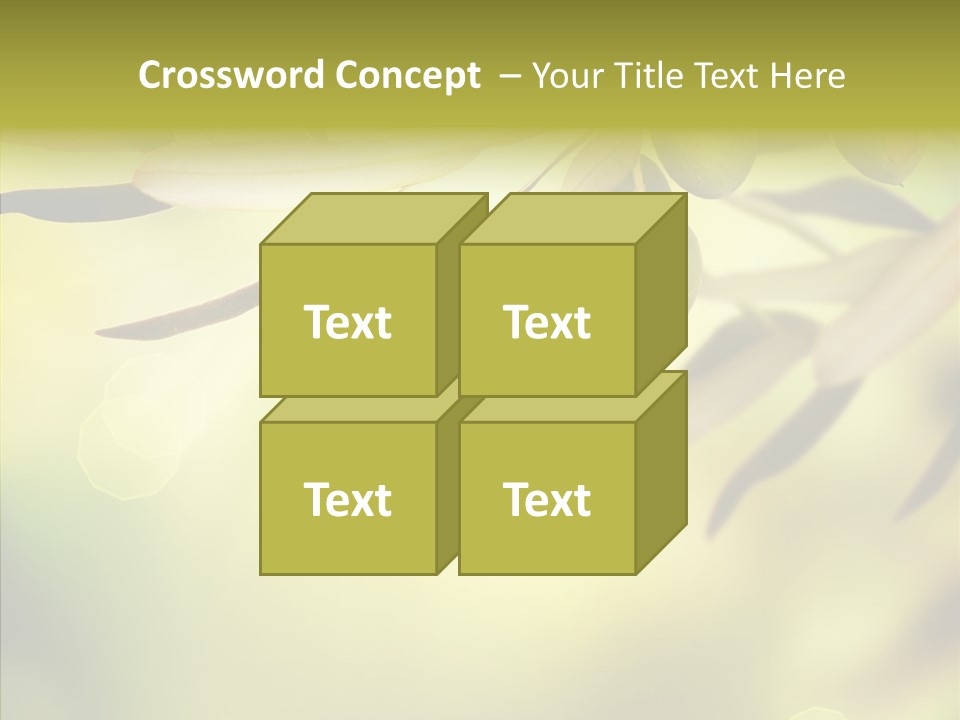 Crossword Concept – Your Title Text Here

Text

Text

Text

Text